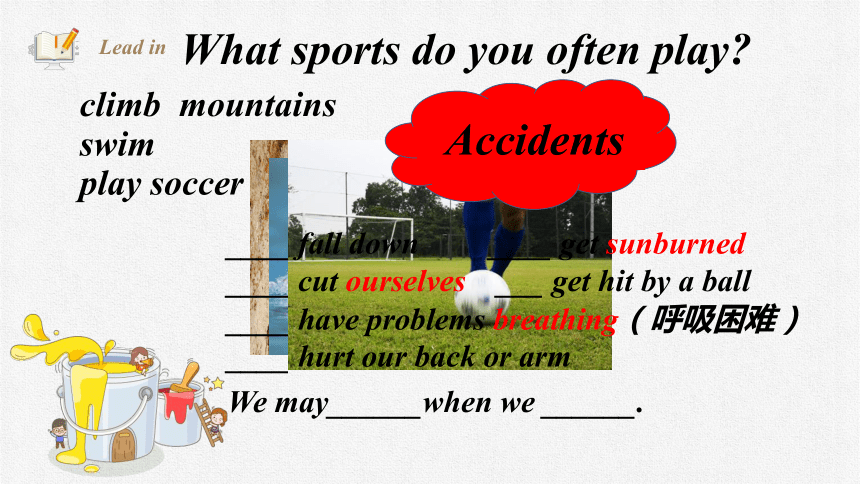 Lead in What sports do you often play?

climb mountains
swim
play soccer

Accidents

____ fall down ____ get sunburned
____ cut ourselves ____ get hit by a ball
____ have problems breathing（呼吸困难）
____ hurt our back or arm

We may______when we ______.